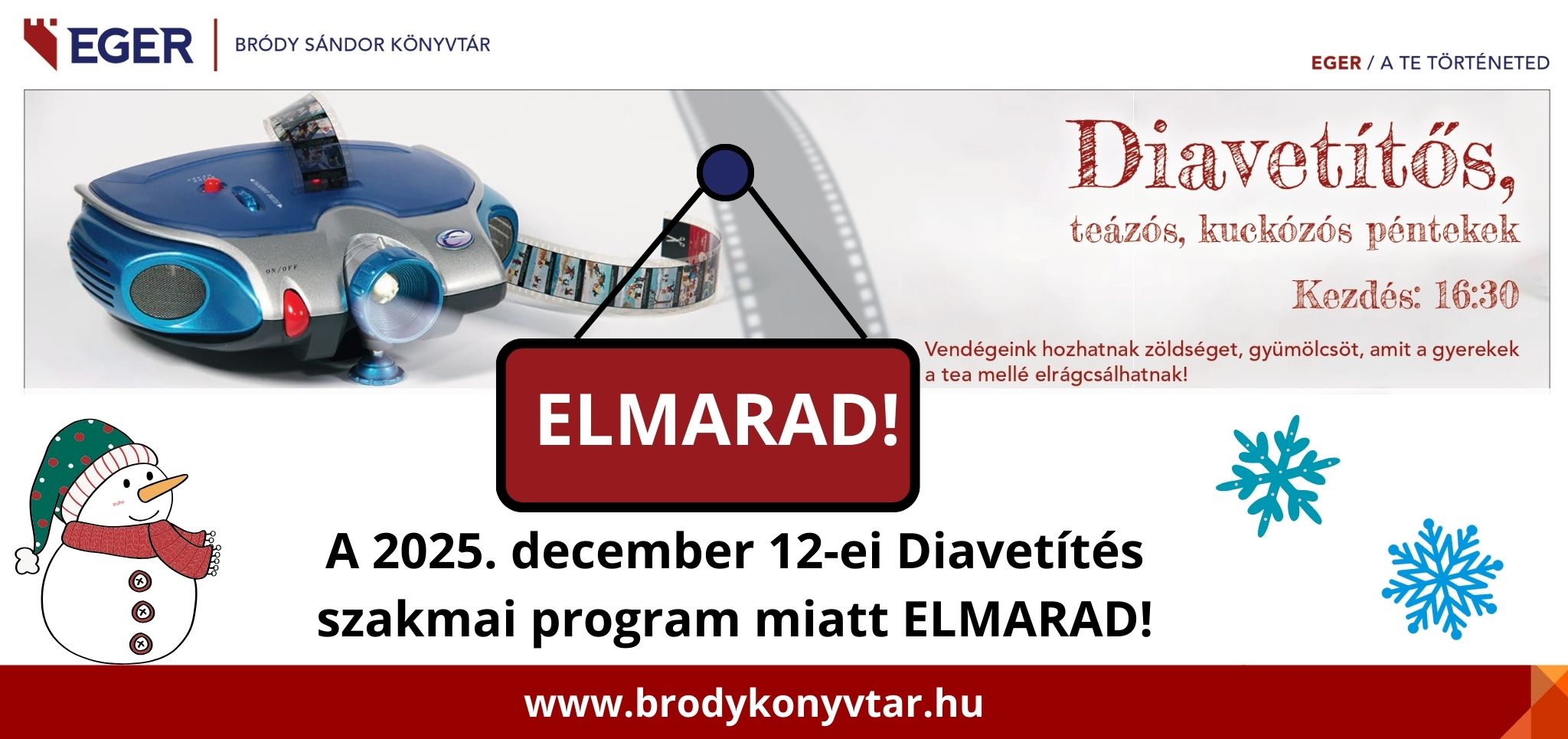 EGER | BRÓDY SÁNDOR KÖNYVTÁR

EGER / A TE TÖRTÉNETED

ON/OFF

Diavetítős,
teázós, kuckózós péntekek

Kezdés: 16:30

Vendégeink hozhatnak zöldséget, gyümölcsöt, amit a gyerekek a tea mellé elrágcsálhatnak!

ELMARAD!

A 2025. december 12-ei Diavetítés szakmai program miatt ELMARAD!

www.brodykonyvtar.hu